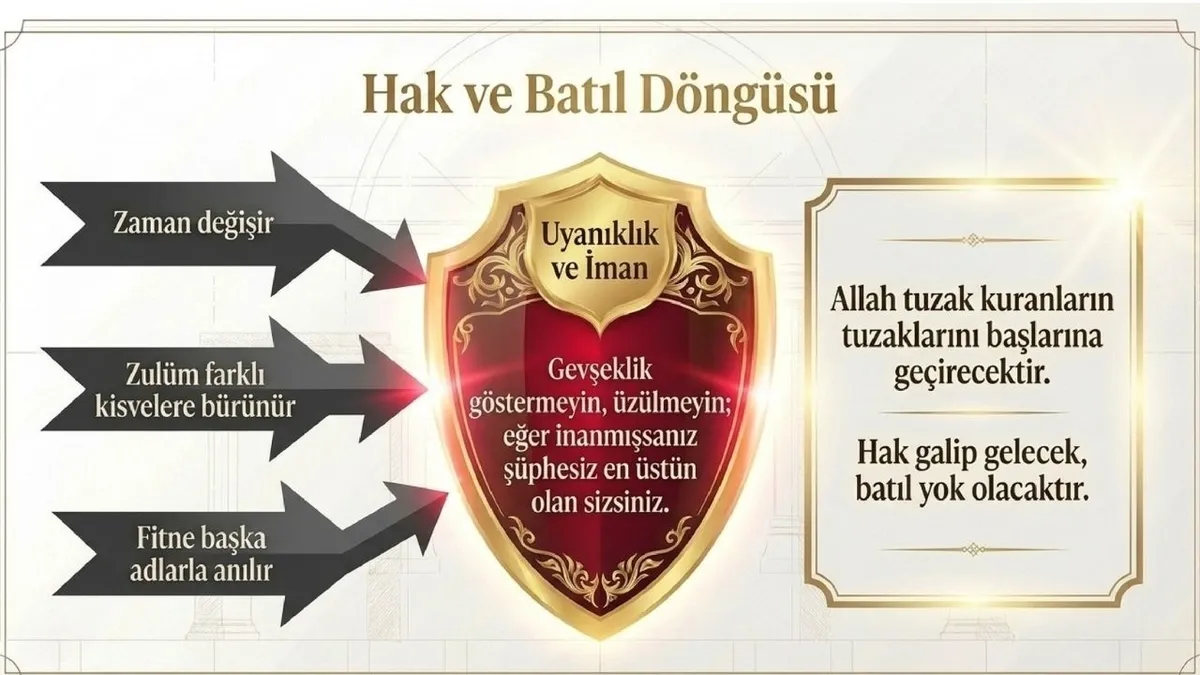 Hak ve Batıl Döngüsü

Zaman değişir

Zulüm farklı kisvelere bürünür

Fitne başka adlarla anılır

Uyanıklık ve İman

Gevşeklik göstermeyin, üzülmeyin; eğer inanmışsanız şüphesiz en üstün olan sizsiniz.

Allah tuzak kuranların tuzaklarını başlarına geçirecektir.

Hak galip gelecek, batıl yok olacaktır.